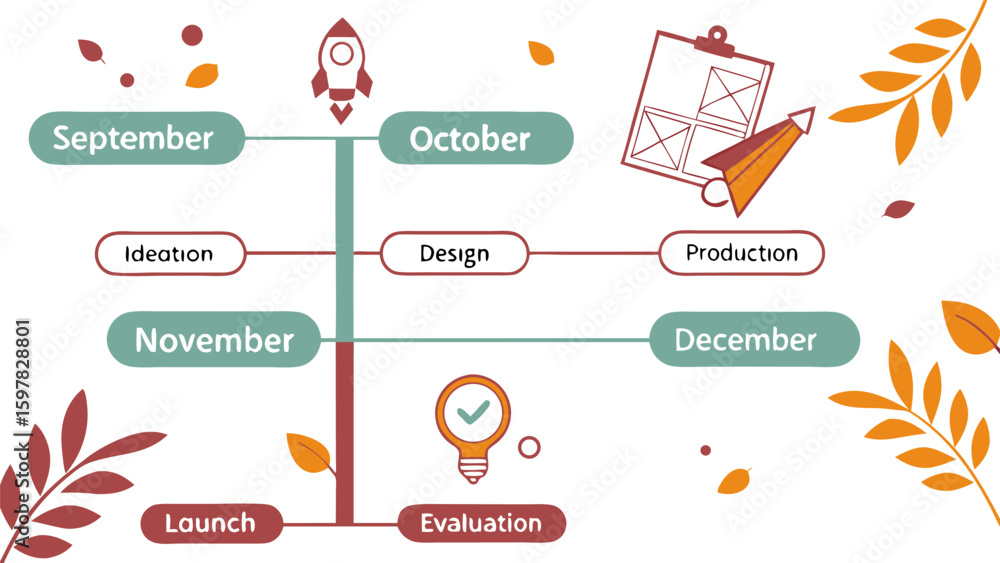 September
October
Ideation
Design
Production
November
December
Launch
Evaluation
Adobe Stock | #1597828801